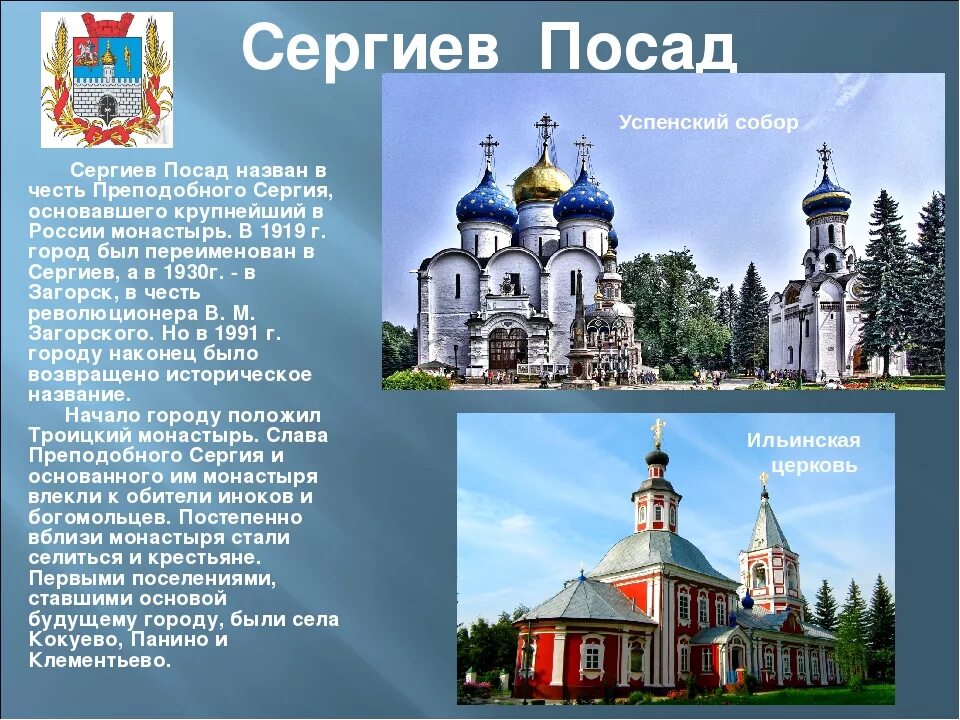 Сергиев Посад

Сергиев Посад назван в честь Преподобного Сергия, основавшего крупнейший в России монастырь. В 1919 г. город был переименован в Сергиев, а в 1930г. - в Загорск, в честь революционера В. М. Загорского. Но в 1991 г. городу наконец было возвращено историческое название.

Начало городу положил Троицкий монастырь. Слава Преподобного Сергия и основанного им монастыря влекли к обители иноков и богомольцев. Постепенно вблизи монастыря стали селиться и крестьяне. Первыми поселениями, ставшими основой будущему городу, были села Кокуево, Панино и Клементьево.

Успенский собор

Ильинская церковь